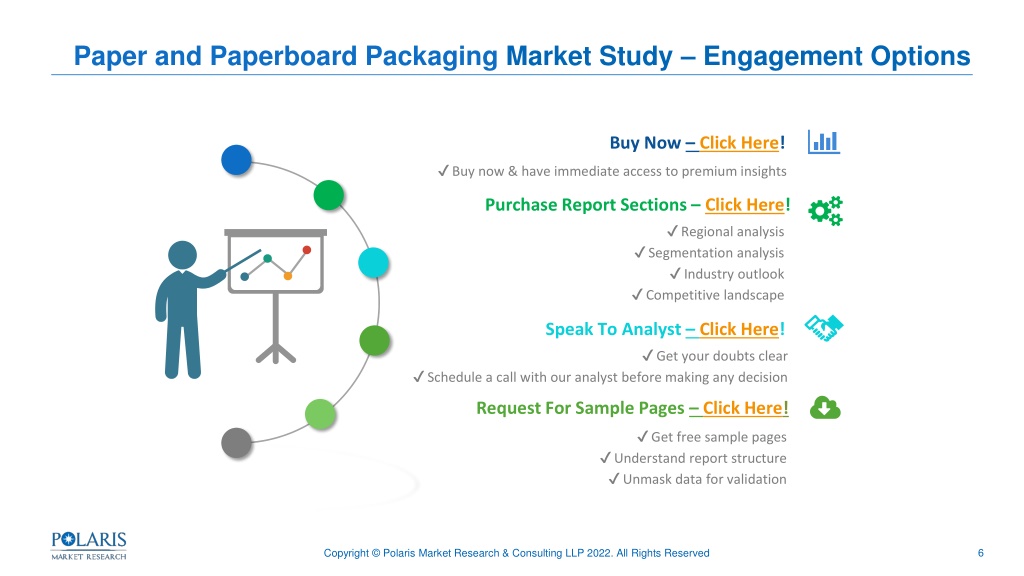 Paper and Paperboard Packaging Market Study – Engagement Options

Buy Now – Click Here!

✓ Buy now & have immediate access to premium insights

Purchase Report Sections – Click Here!

✓ Regional analysis
✓ Segmentation analysis
✓ Industry outlook
✓ Competitive landscape

Speak To Analyst – Click Here!

✓ Get your doubts clear
✓ Schedule a call with our analyst before making any decision

Request For Sample Pages – Click Here!

✓ Get free sample pages
✓ Understand report structure
✓ Unmask data for validation

POLARIS MARKET RESEARCH

Copyright © Polaris Market Research & Consulting LLP 2022. All Rights Reserved

6